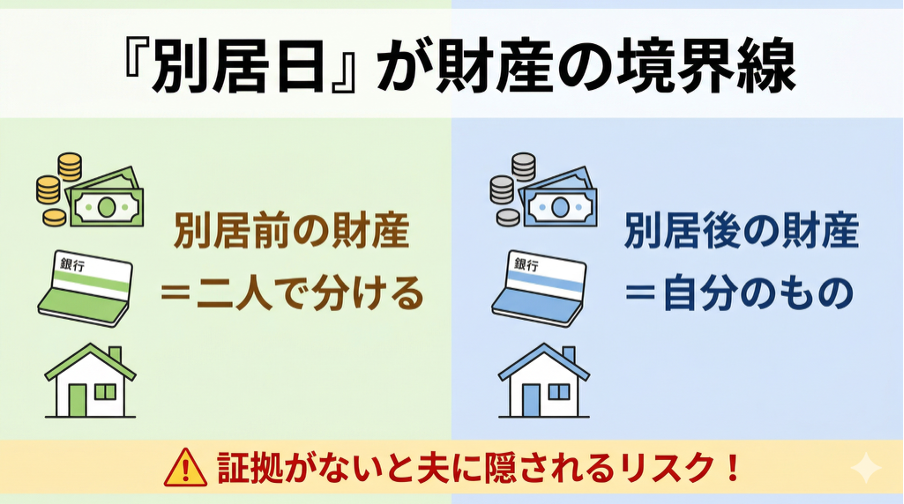 『別居日』が財産の境界線

銀行

別居前の財産
＝二人で分ける

銀行

別居後の財産
＝自分のもの

証拠がないと夫に隠されるリスク！